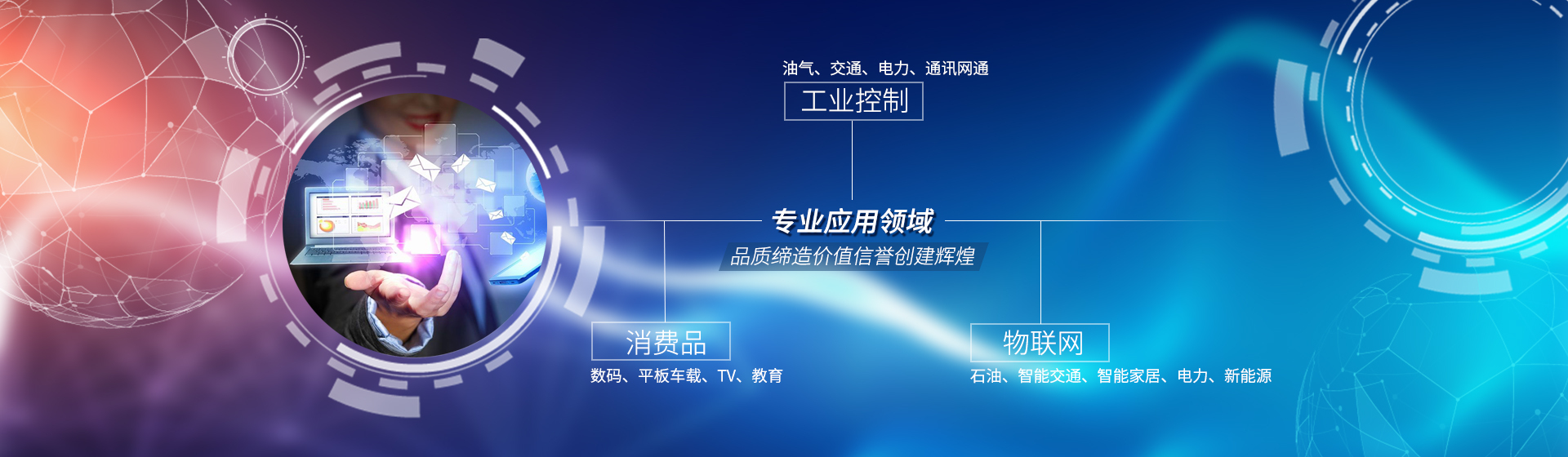 油气、交通、电力、通讯网通

工业控制

专业应用领域

品质缔造价值信誉创建辉煌

消费品

数码、平板车载、TV、教育

物联网

石油、智能交通、智能家居、电力、新能源